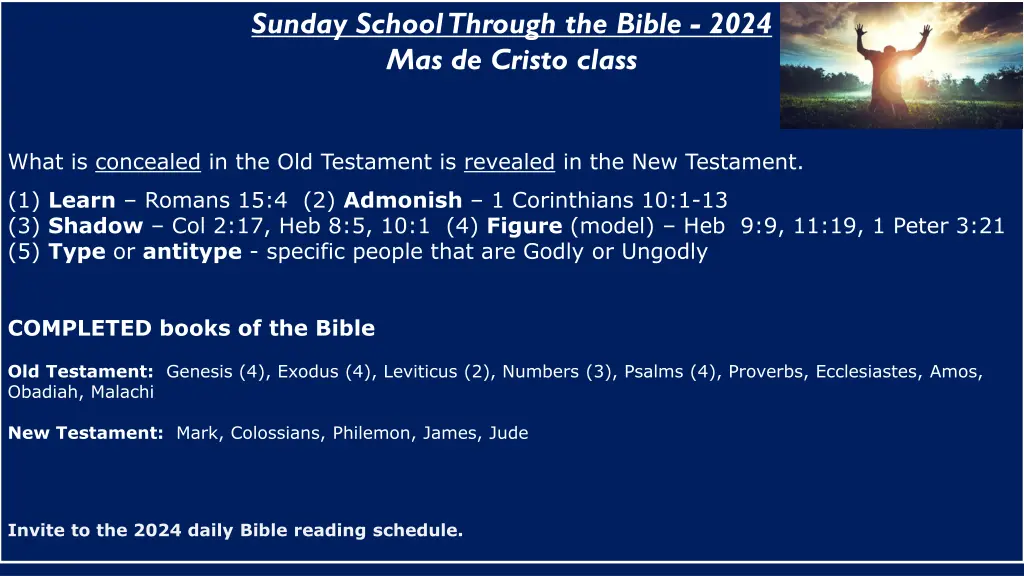 Sunday School Through the Bible - 2024
Mas de Cristo class

What is concealed in the Old Testament is revealed in the New Testament.

(1) Learn – Romans 15:4 (2) Admonish – 1 Corinthians 10:1-13
(3) Shadow – Col 2:17, Heb 8:5, 10:1 (4) Figure (model) – Heb 9:9, 11:19, 1 Peter 3:21
(5) Type or antitype - specific people that are Godly or Ungodly

COMPLETED books of the Bible

Old Testament: Genesis (4), Exodus (4), Leviticus (2), Numbers (3), Psalms (4), Proverbs, Ecclesiastes, Amos, Obadiah, Malachi

New Testament: Mark, Colossians, Philemon, James, Jude

Invite to the 2024 daily Bible reading schedule.